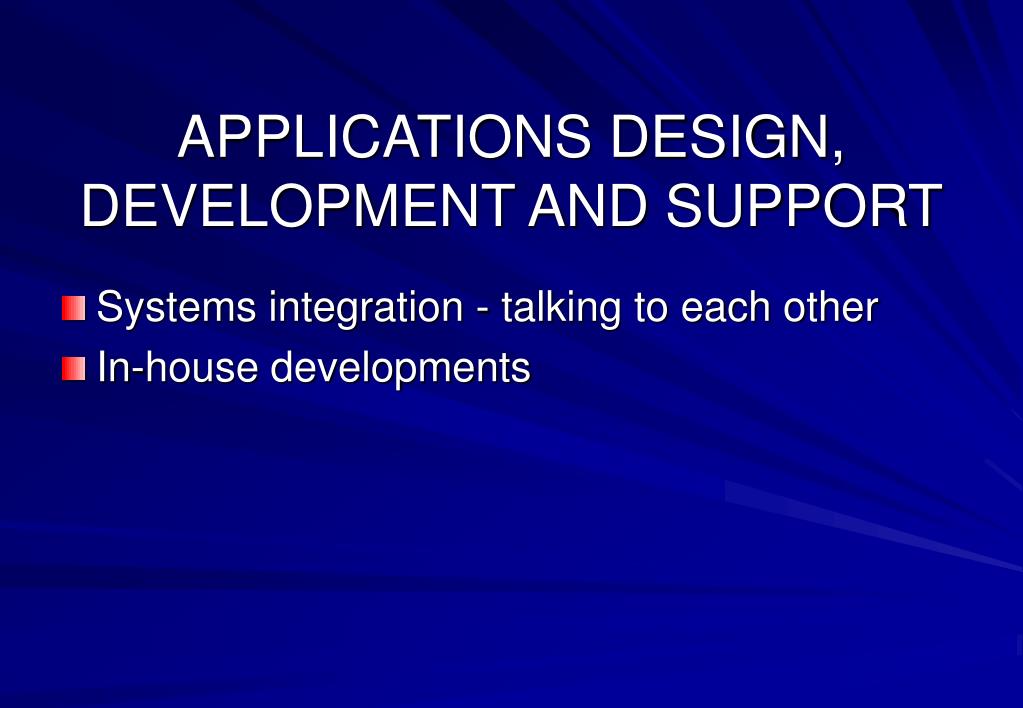 APPLICATIONS DESIGN, DEVELOPMENT AND SUPPORT

Systems integration - talking to each other

In-house developments